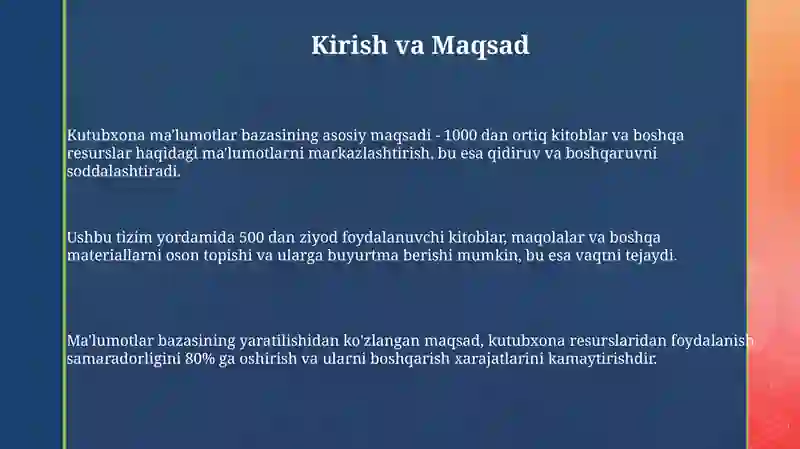 Kirish va Maqsad

Kutubxona ma'lumotlar bazasining asosiy maqsadi - 1000 dan ortiq kitoblar va boshqa resurslar haqidagi ma'lumotlarni markazlashtirish, bu esa qidiruv va boshqaruvni soddalashtiradi.

Ushbu tizim yordamida 500 dan ziyod foydalanuvchi kitoblar, maqolalar va boshqa materiallarni oson topishi va ularga buyurtma berishi mumkin, bu esa vaqtni tejaydi.

Ma'lumotlar bazasining yaratilishidan ko'zlangan maqsad, kutubxona resurslaridan foydalanish samaradorligini 80% ga oshirish va ularni boshqarish xarajatlarini kamaytirishdir.